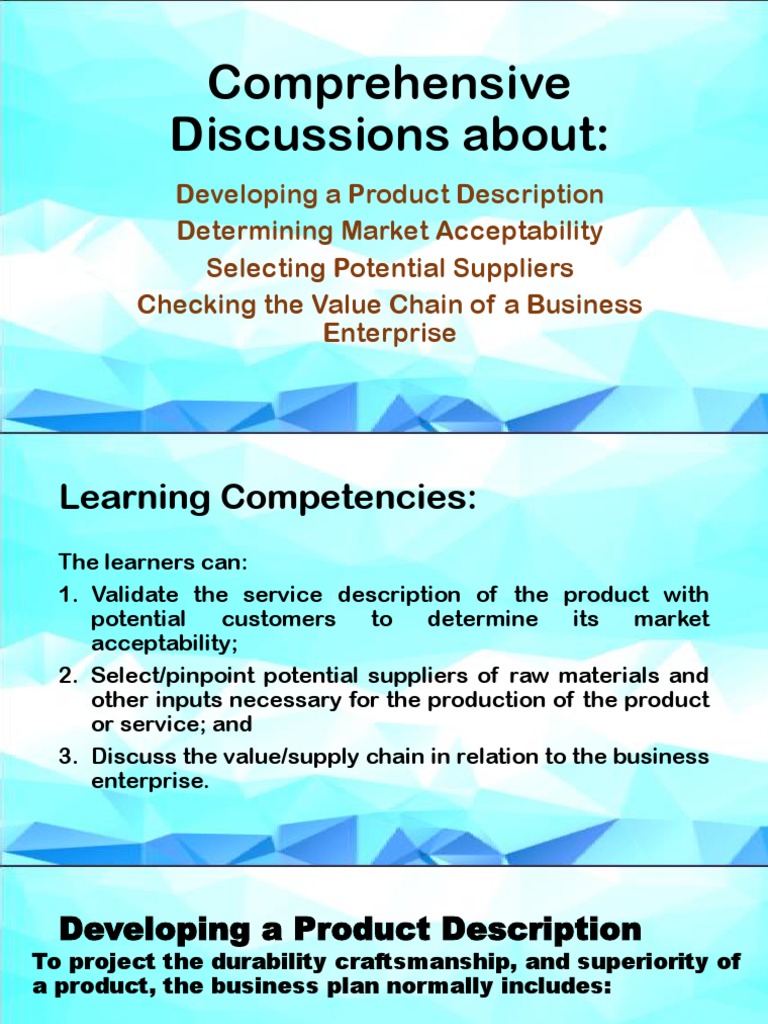 Comprehensive Discussions about:

Developing a Product Description
Determining Market Acceptability
Selecting Potential Suppliers
Checking the Value Chain of a Business Enterprise

Learning Competencies:

The learners can:

1. Validate the service description of the product with potential customers to determine its market acceptability;
2. Select/pinpoint potential suppliers of raw materials and other inputs necessary for the production of the product or service; and
3. Discuss the value/supply chain in relation to the business enterprise.

Developing a Product Description

To project the durability craftsmanship, and superiority of a product, the business plan normally includes: